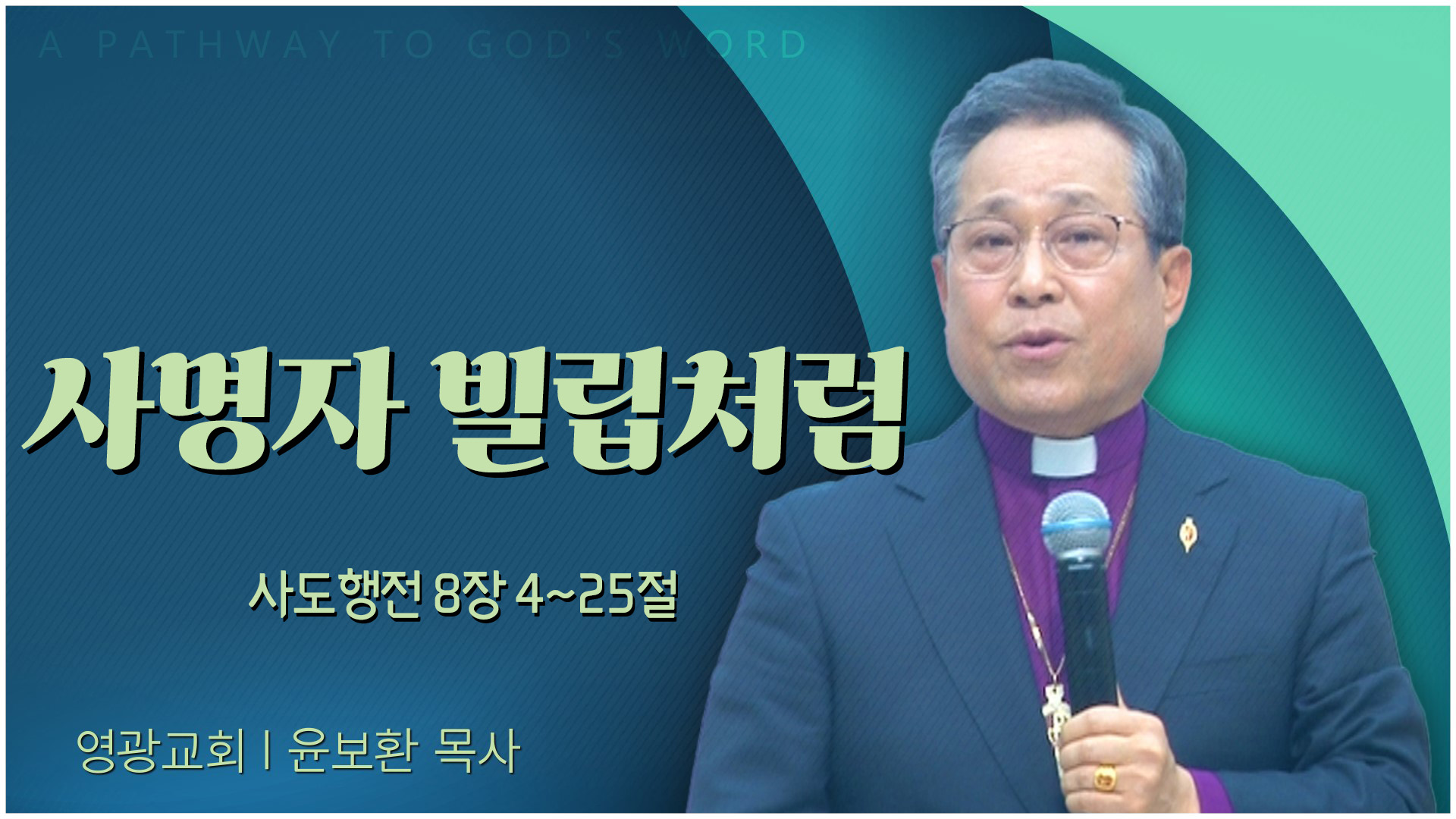 A PATHWAY TO GOD'S WORD

사명자 빌립처럼

사도행전 8장 4~25절

영광교회 | 윤보환 목사